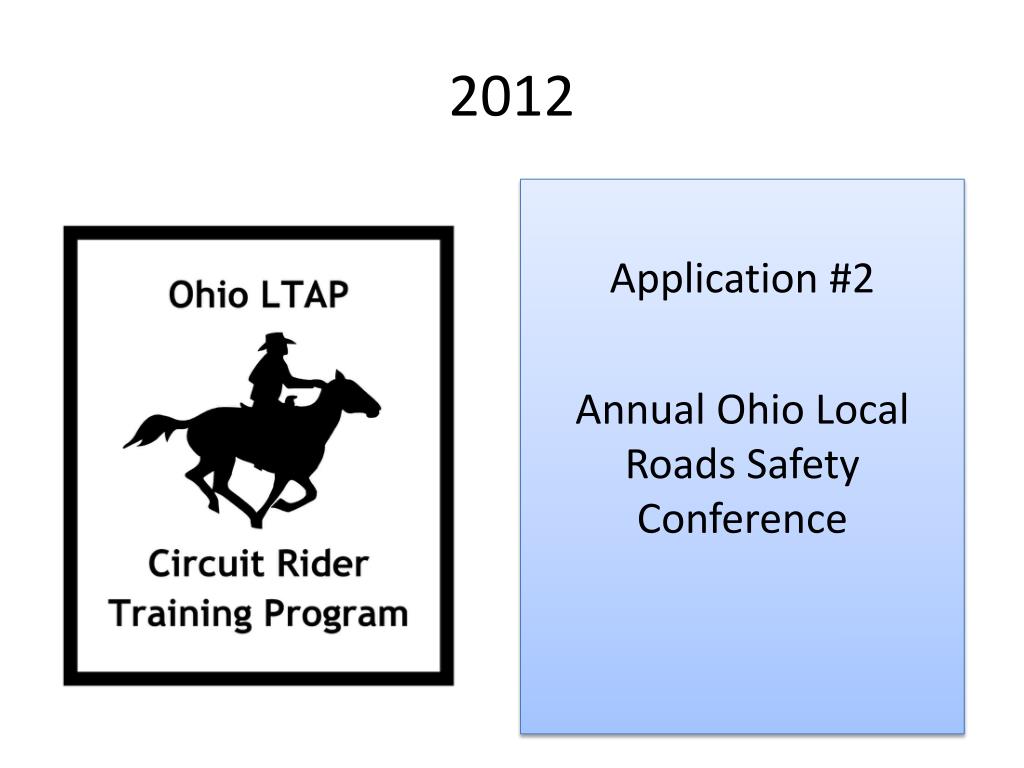 2012

Ohio LTAP

Circuit Rider Training Program

Application #2

Annual Ohio Local Roads Safety Conference